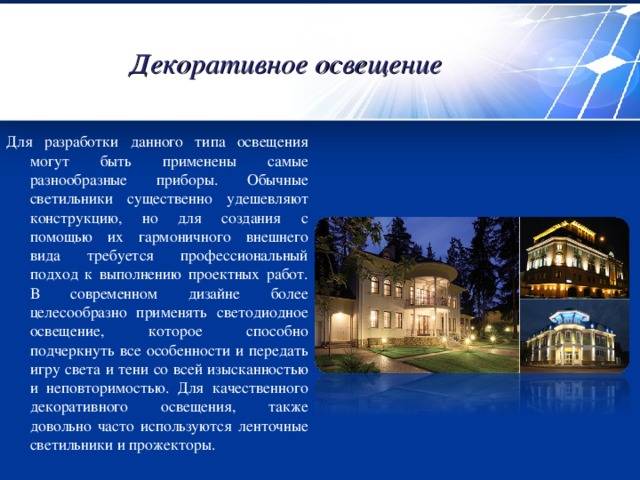 Декоративное освещение

Для разработки данного типа освещения могут быть применены самые разнообразные приборы. Обычные светильники существенно удешевляют конструкцию, но для создания с помощью их гармоничного внешнего вида требуется профессиональный подход к выполнению проектных работ. В современном дизайне более целесообразно применять светодиодное освещение, которое способно подчеркнуть все особенности и передать игру света и тени со всей изысканностью и неповторимостью. Для качественного декоративного освещения, также довольно часто используются ленточные светильники и прожекторы.